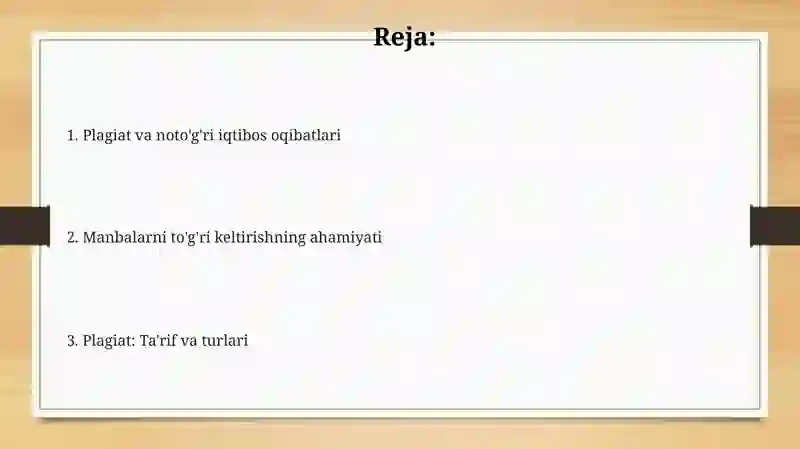 Reja:

1. Plagiat va noto'g'ri iqtibos oqibatlari

2. Manbalarni to'g'ri keltirishning ahamiyati

3. Plagiat: Ta'rif va turlari